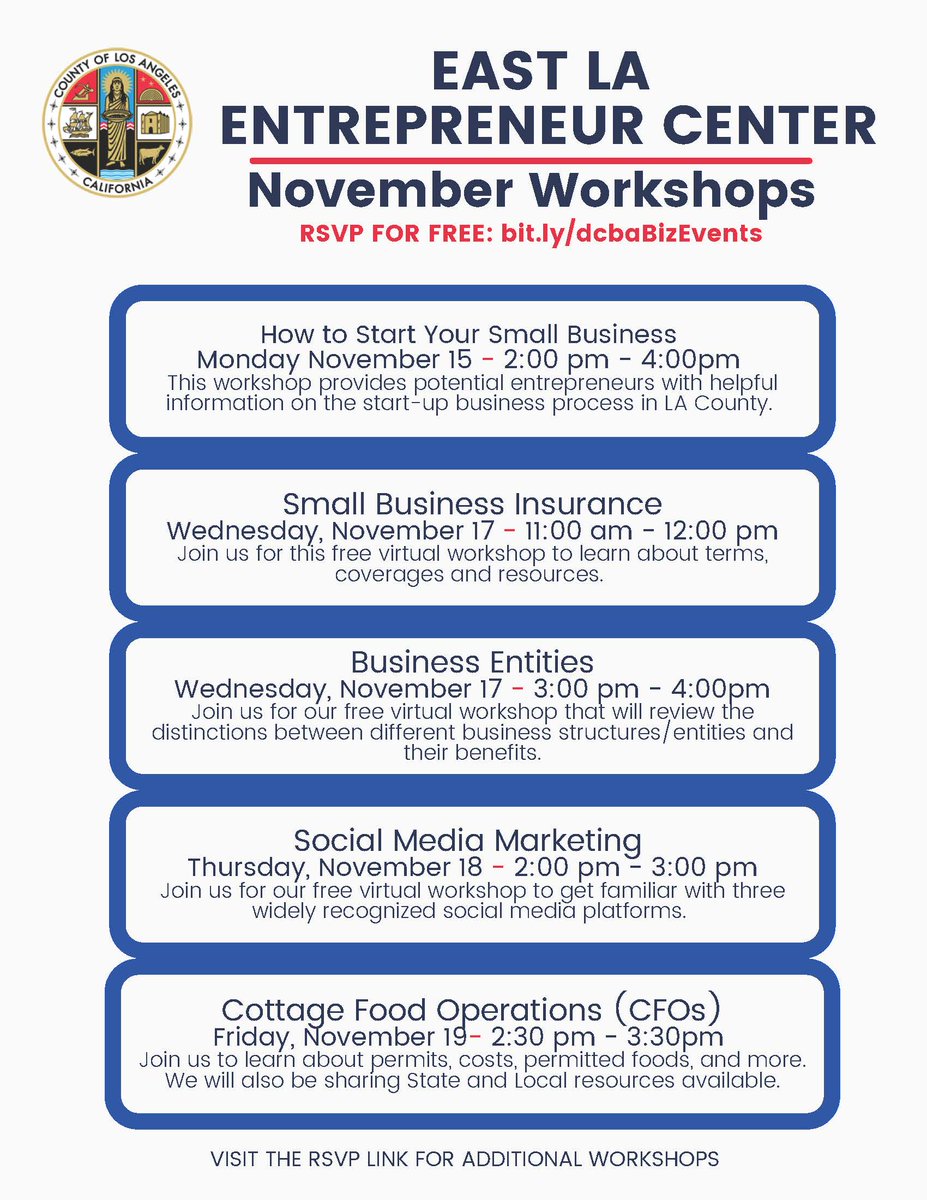 COUNTY OF LOS ANGELES
CALIFORNIA

EAST LA
ENTREPRENEUR CENTER
November Workshops
RSVP FOR FREE: bit.ly/dcbaBizEvents

How to Start Your Small Business
Monday November 15 - 2:00 pm - 4:00pm
This workshop provides potential entrepreneurs with helpful information on the start-up business process in LA County.

Small Business Insurance
Wednesday, November 17 - 11:00 am - 12:00 pm
Join us for this free virtual workshop to learn about terms, coverages and resources.

Business Entities
Wednesday, November 17 - 3:00 pm - 4:00pm
Join us for our free virtual workshop that will review the distinctions between different business structures/entities and their benefits.

Social Media Marketing
Thursday, November 18 - 2:00 pm - 3:00 pm
Join us for our free virtual workshop to get familiar with three widely recognized social media platforms.

Cottage Food Operations (CFOs)
Friday, November 19- 2:30 pm - 3:30pm
Join us to learn about permits, costs, permitted foods, and more. We will also be sharing State and Local resources available.

VISIT THE RSVP LINK FOR ADDITIONAL WORKSHOPS